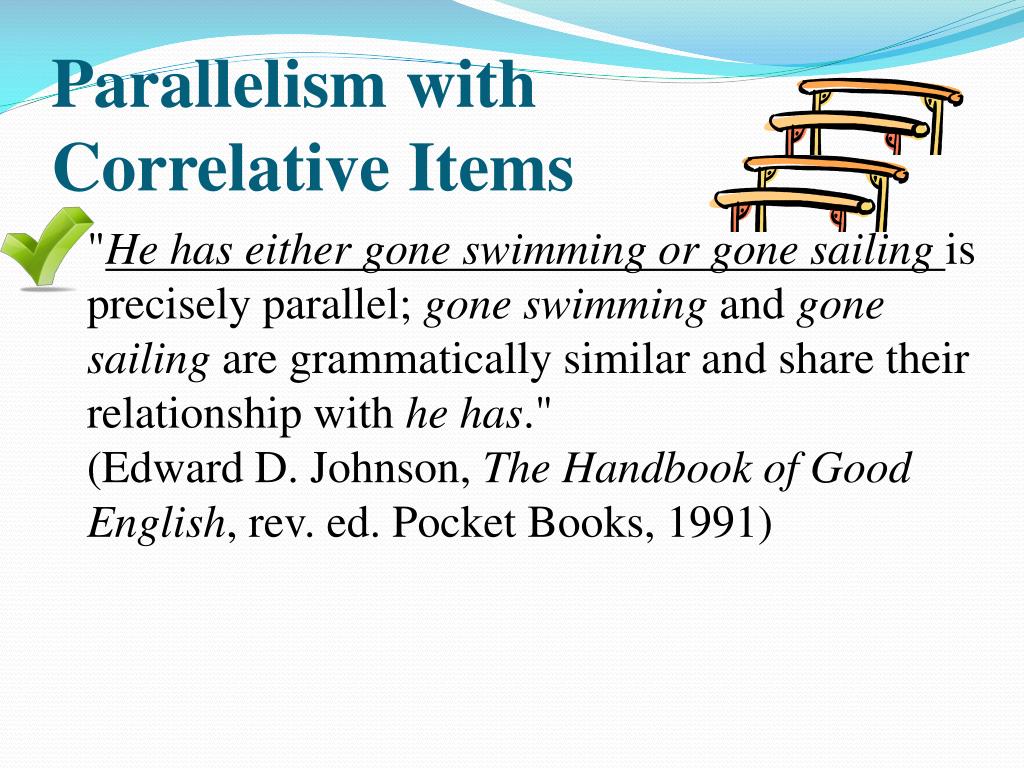 Parallelism with Correlative Items

"He has either gone swimming or gone sailing is precisely parallel; gone swimming and gone sailing are grammatically similar and share their relationship with he has."
(Edward D. Johnson, The Handbook of Good English, rev. ed. Pocket Books, 1991)